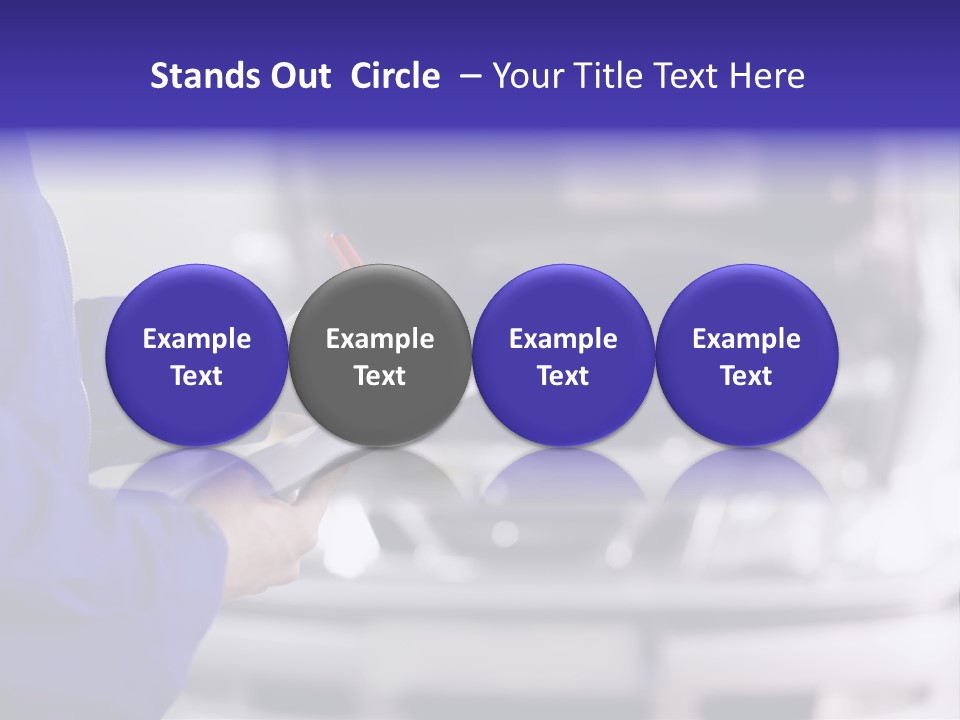 Stands Out Circle – Your Title Text Here

Example Text

Example Text

Example Text

Example Text